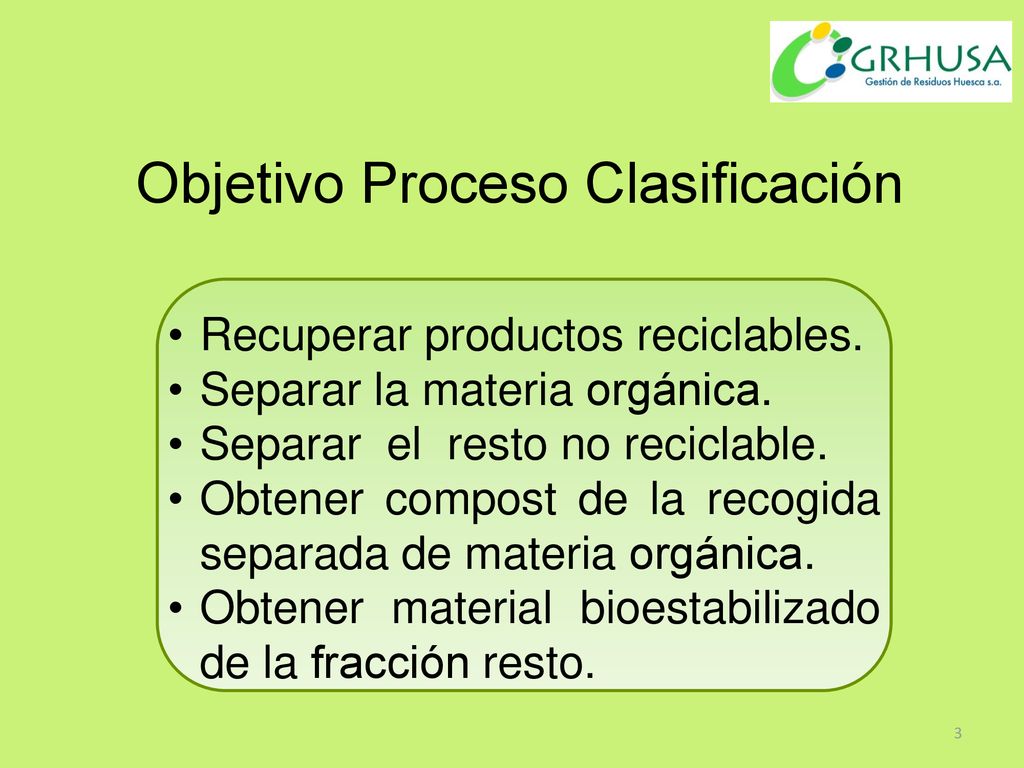 GRHUSA
Gestión de Residuos Huesca s.a.

Objetivo Proceso Clasificación

• Recuperar productos reciclables.
• Separar la materia orgánica.
• Separar el resto no reciclable.
• Obtener compost de la recogida separada de materia orgánica.
• Obtener material bioestabilizado de la fracción resto.

3